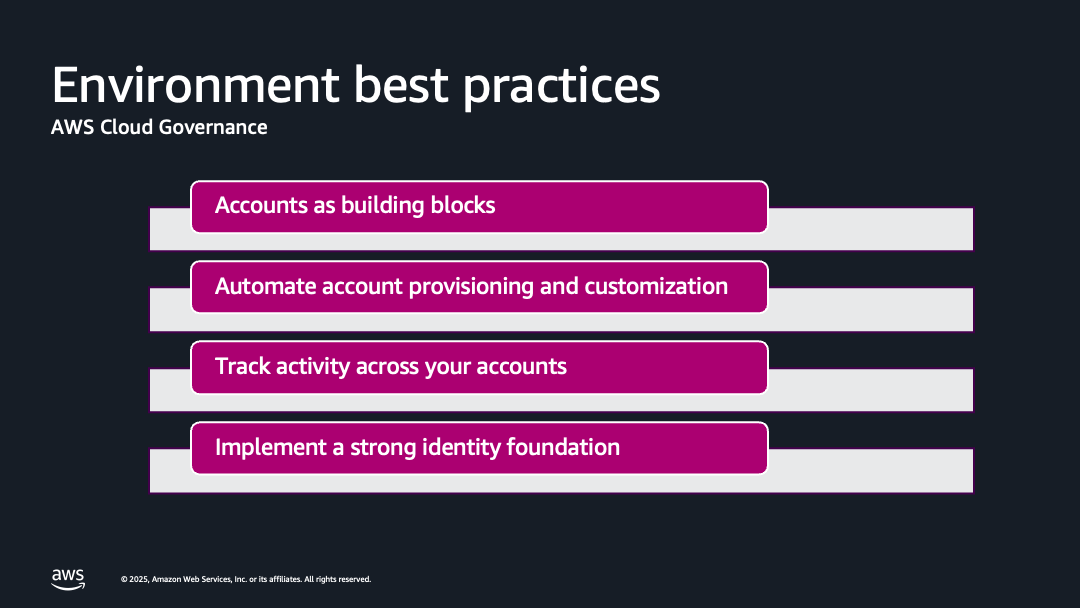 Environment best practices
AWS Cloud Governance

Accounts as building blocks

Automate account provisioning and customization

Track activity across your accounts

Implement a strong identity foundation

aws

© 2025, Amazon Web Services, Inc. or its affiliates. All rights reserved.